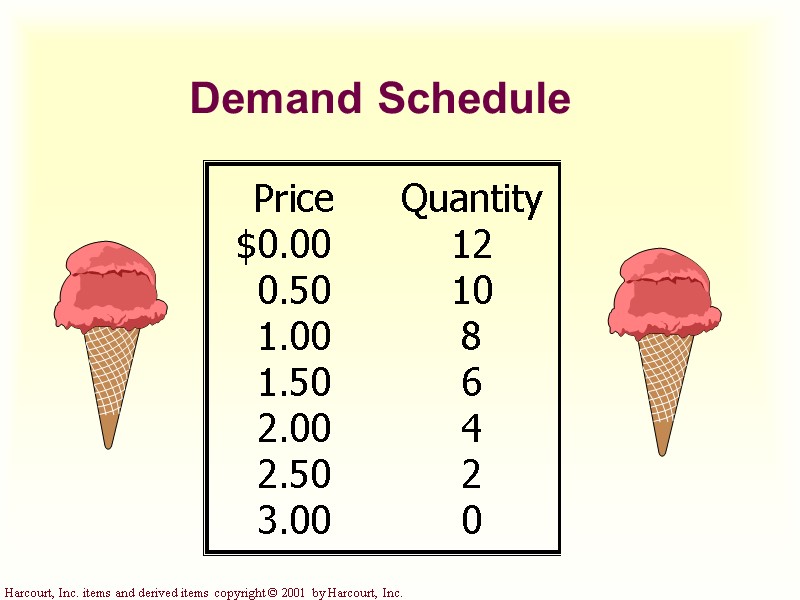 Demand Schedule

| Price | Quantity |
|---|---|
| \$0.00 | 12 |
| 0.50 | 10 |
| 1.00 | 8 |
| 1.50 | 6 |
| 2.00 | 4 |
| 2.50 | 2 |
| 3.00 | 0 |

Harcourt, Inc. items and derived items copyright © 2001 by Harcourt, Inc.